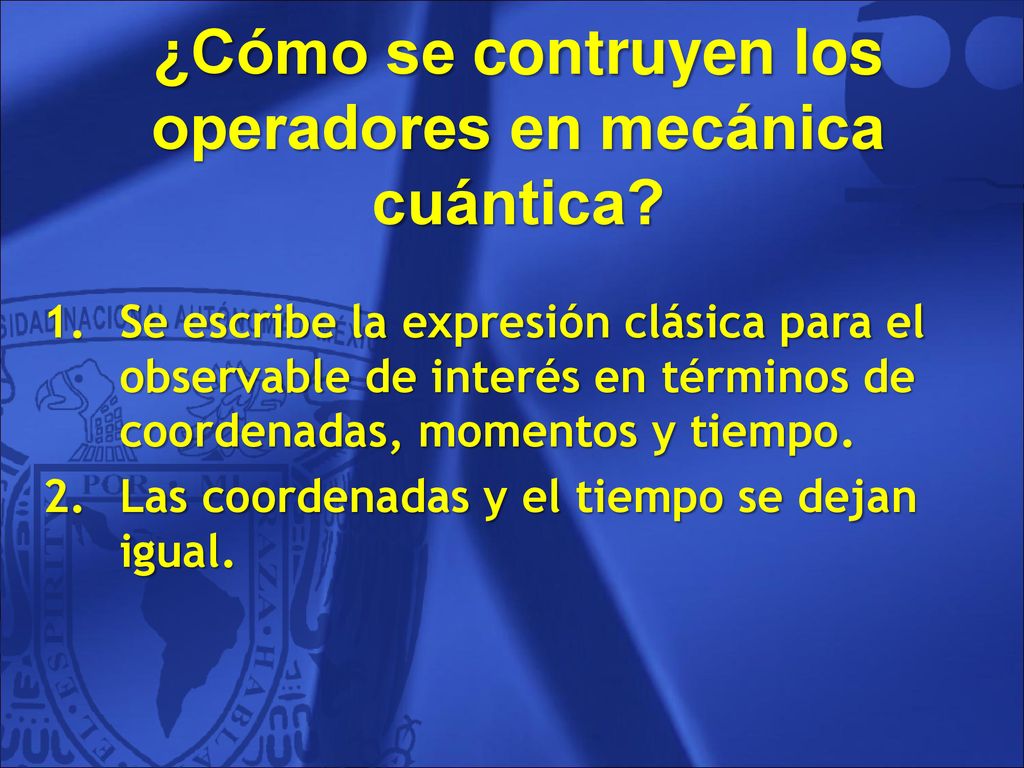 ¿Cómo se contruyen los operadores en mecánica cuántica?

1. Se escribe la expresión clásica para el observable de interés en términos de coordenadas, momentos y tiempo.
2. Las coordenadas y el tiempo se dejan igual.